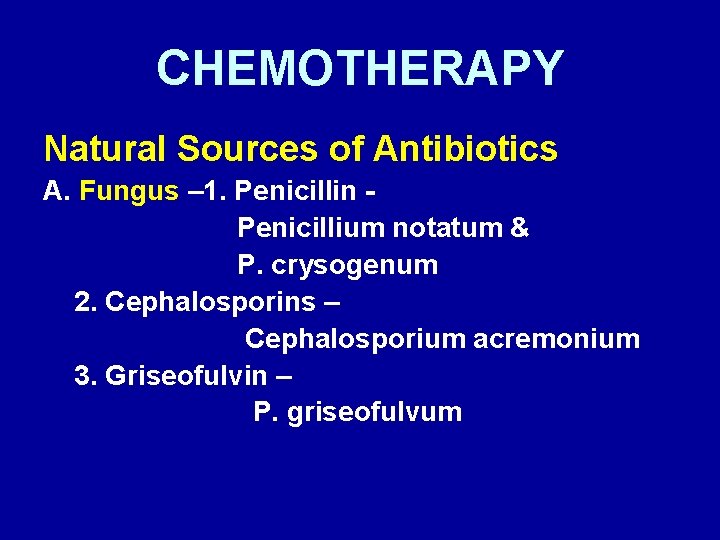 CHEMOTHERAPY

Natural Sources of Antibiotics

A. Fungus –1. Penicillin - Penicillium notatum & P. crysogenum

2. Cephalosporins – Cephalosporium acremonium

3. Griseofulvin – P. griseofulvum